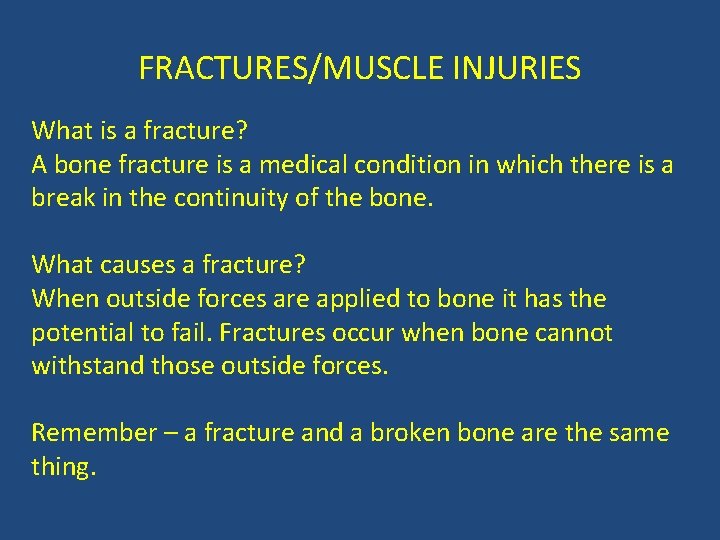 FRACTURES/MUSCLE INJURIES

What is a fracture?
A bone fracture is a medical condition in which there is a break in the continuity of the bone.

What causes a fracture?
When outside forces are applied to bone it has the potential to fail. Fractures occur when bone cannot withstand those outside forces.

Remember – a fracture and a broken bone are the same thing.